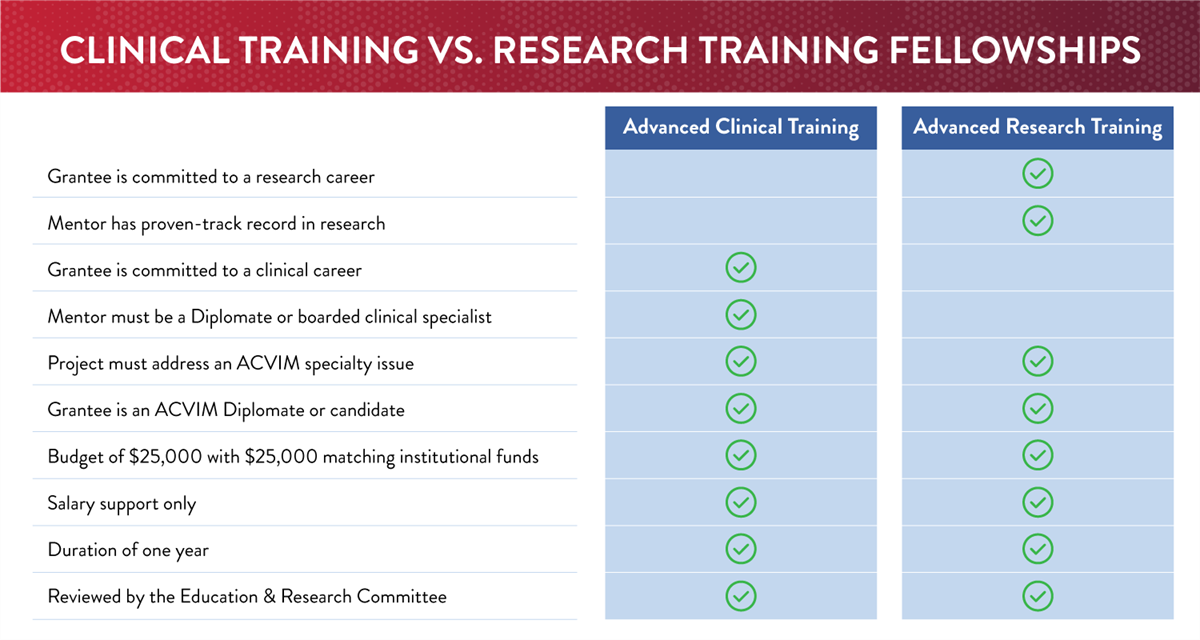 CLINICAL TRAINING VS. RESEARCH TRAINING FELLOWSHIPS

| | Advanced Clinical Training | Advanced Research Training |
|---|---|---|
| Grantee is committed to a research career | | ✓ |
| Mentor has proven-track record in research | | ✓ |
| Grantee is committed to a clinical career | ✓ | |
| Mentor must be a Diplomate or boarded clinical specialist | ✓ | |
| Project must address an ACVIM specialty issue | ✓ | ✓ |
| Grantee is an ACVIM Diplomate or candidate | ✓ | ✓ |
| Budget of \$25,000 with \$25,000 matching institutional funds | ✓ | ✓ |
| Salary support only | ✓ | ✓ |
| Duration of one year | ✓ | ✓ |
| Reviewed by the Education & Research Committee | ✓ | ✓ |